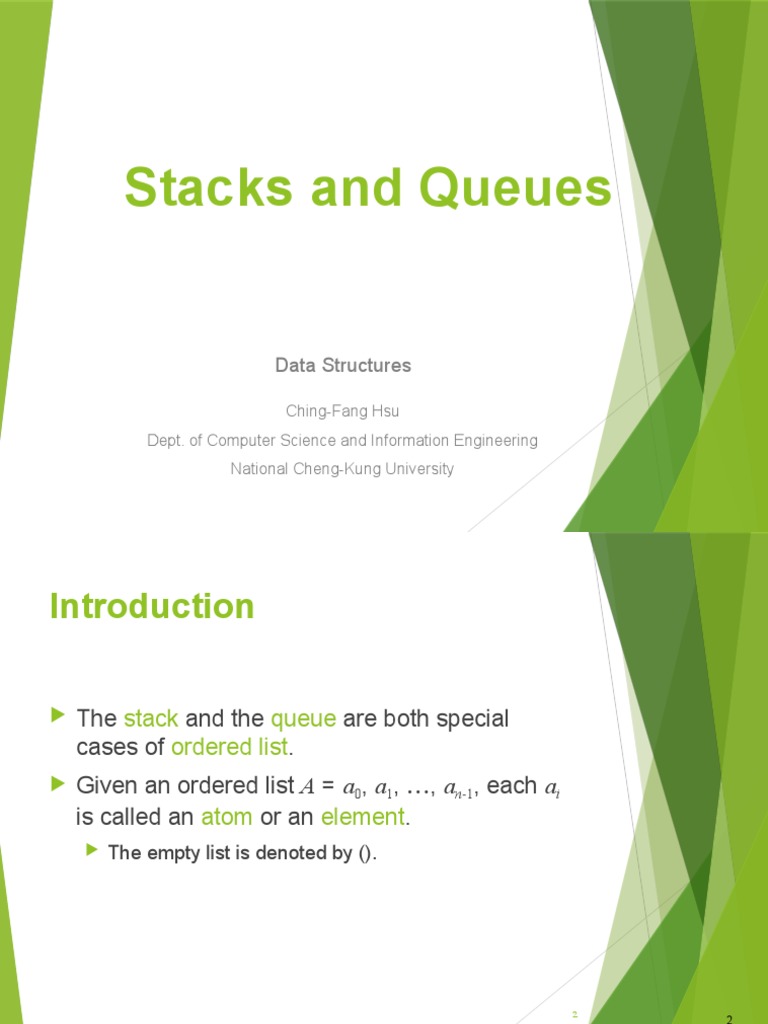 Stacks and Queues

Data Structures

Ching-Fang Hsu

Dept. of Computer Science and Information Engineering

National Cheng-Kung University

Introduction

The stack and the queue are both special cases of ordered list.

Given an ordered list $A = a_0, a_1, \ldots, a_{n-1}$, each $a_i$ is called an atom or an element.

The empty list is denoted by ().

2

2